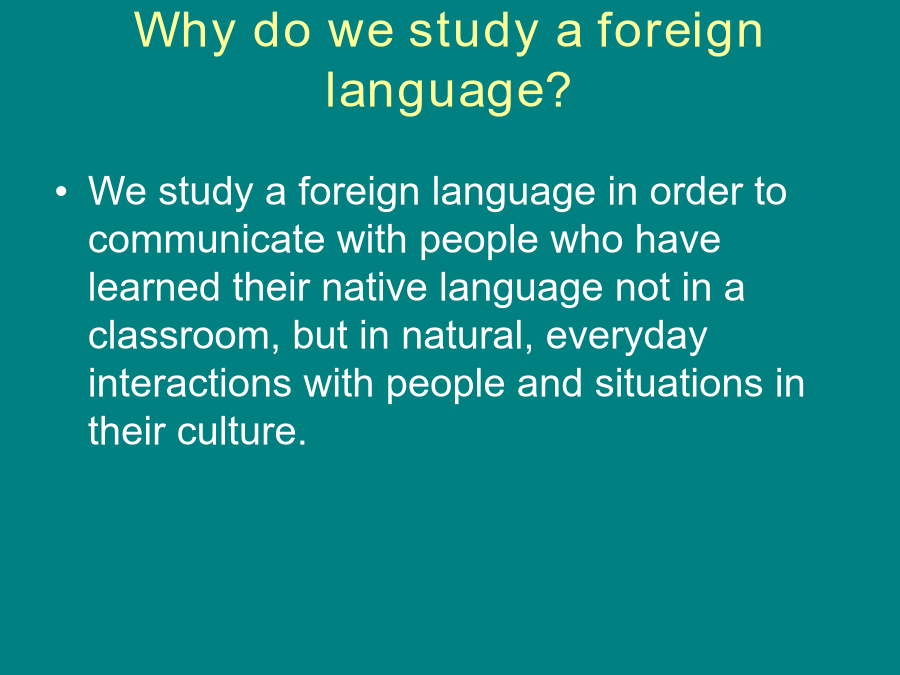 Why do we study a foreign language?

• We study a foreign language in order to communicate with people who have learned their native language not in a classroom, but in natural, everyday interactions with people and situations in their culture.